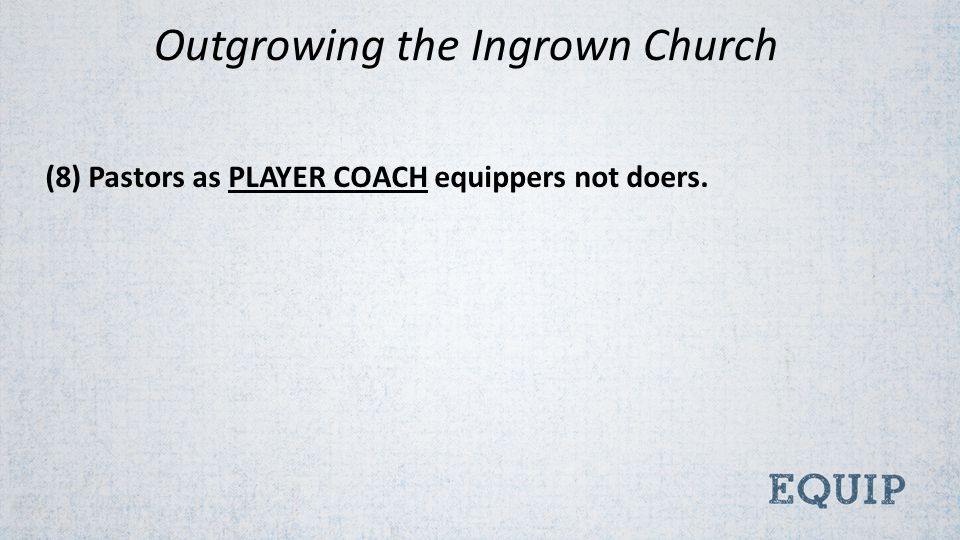 Outgrowing the Ingrown Church

(8) Pastors as PLAYER COACH equippers not doers.

EQUIP